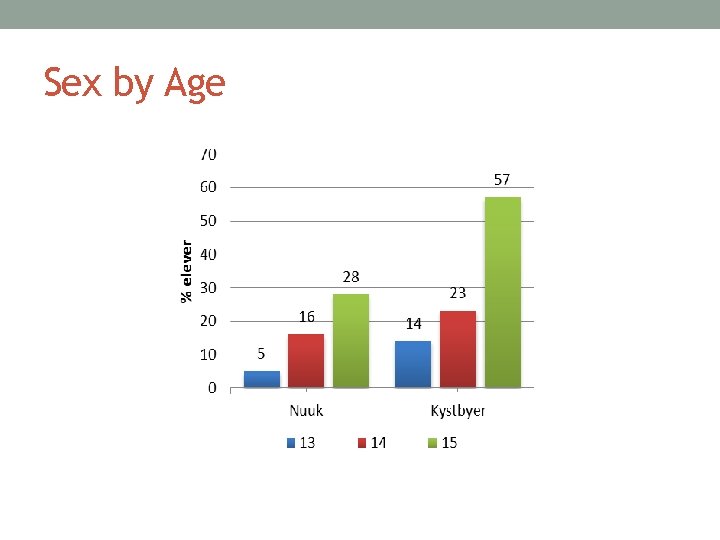 Sex by Age

70
60
50
40
30
20
10
0

% elever

5
16
28
14
23
57

Nuuk
Kystbyer

13
14
15